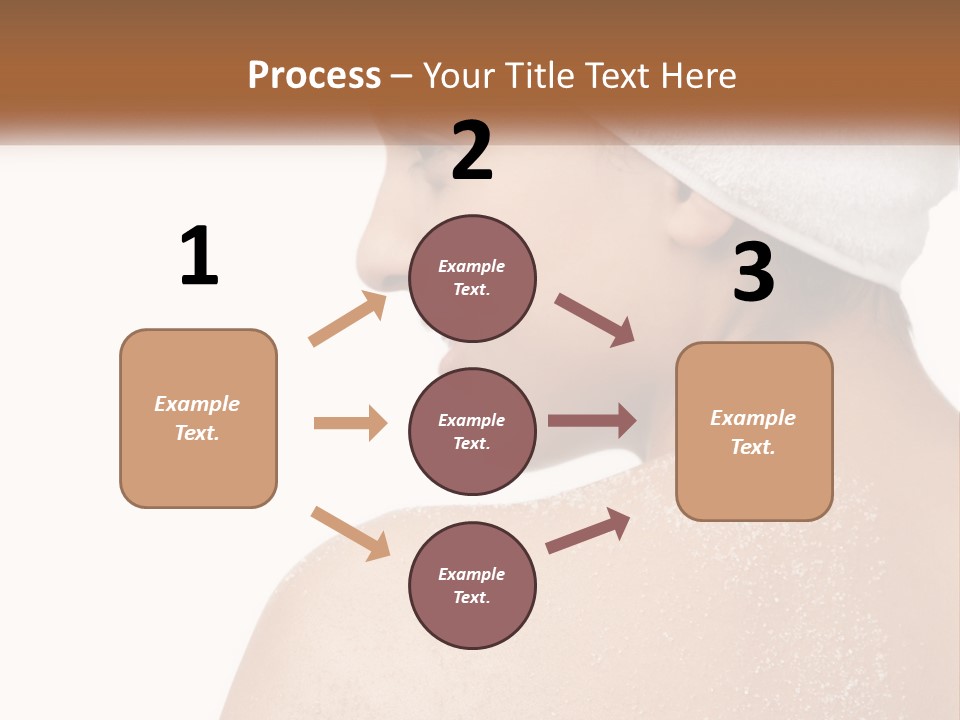 Process – Your Title Text Here

1

Example Text.

2

Example Text.

Example Text.

Example Text.

3

Example Text.